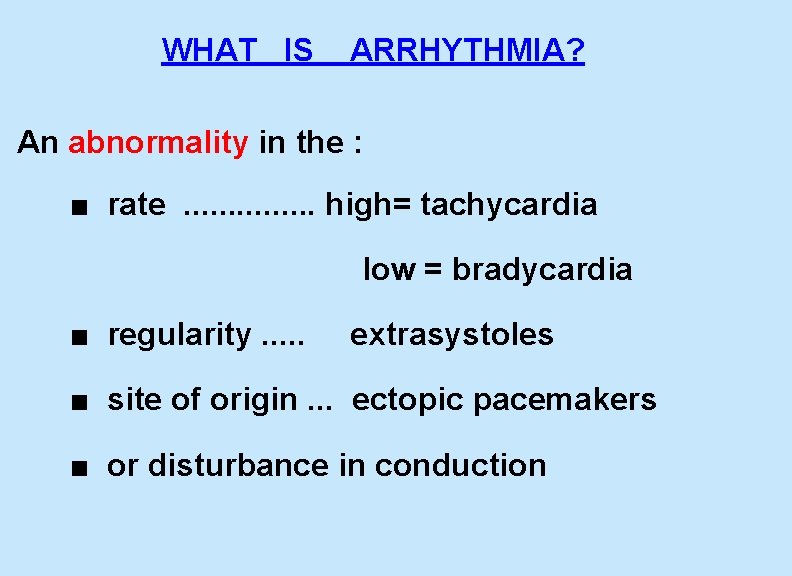 WHAT IS ARRHYTHMIA?

An abnormality in the :

■ rate ............... high= tachycardia

low = bradycardia

■ regularity ..... extrasystoles

■ site of origin ... ectopic pacemakers

■ or disturbance in conduction